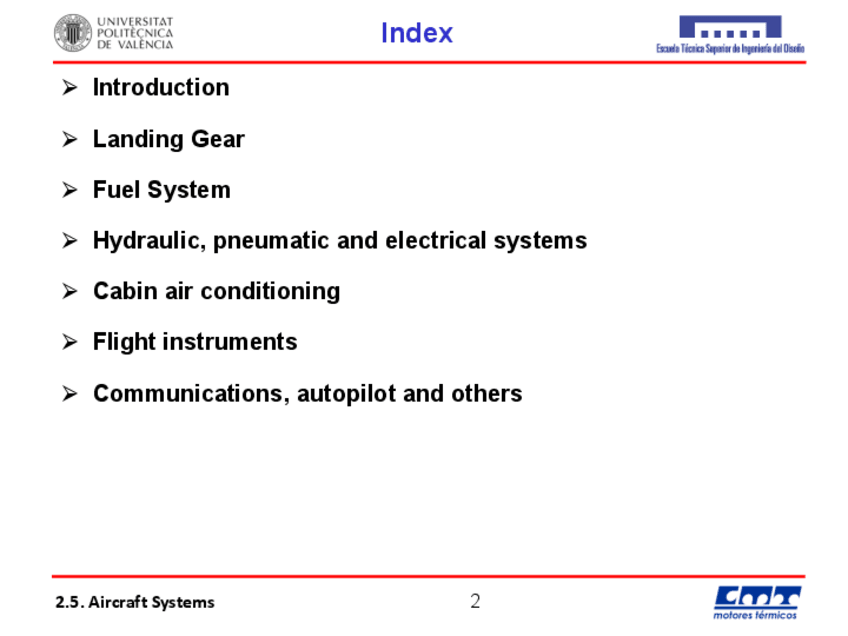 UNIVERSITAT POLITÈCNICA DE VALÈNCIA

Index

Escuela Técnica Superior de Ingeniería del Diseño

➢ Introduction

➢ Landing Gear

➢ Fuel System

➢ Hydraulic, pneumatic and electrical systems

➢ Cabin air conditioning

➢ Flight instruments

➢ Communications, autopilot and others

2.5. Aircraft Systems

2

CMT motores térmicos